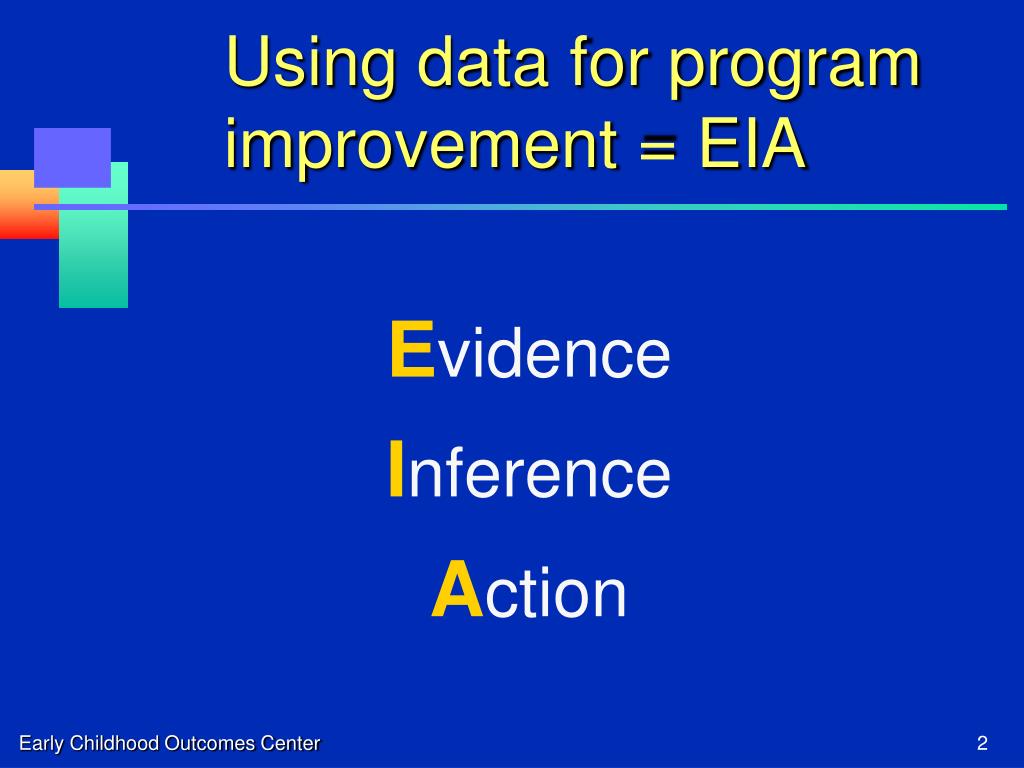 Using data for program improvement = EIA

Evidence

Inference

Action

Early Childhood Outcomes Center

2